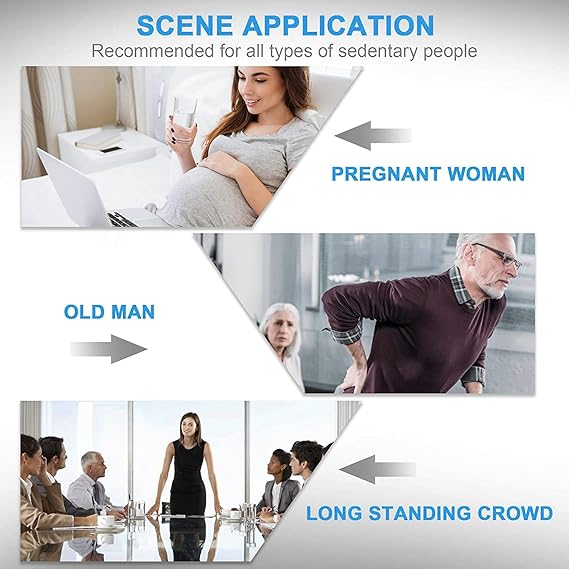 SCENE APPLICATION
Recommended for all types of sedentary people

PREGNANT WOMAN

OLD MAN

LONG STANDING CROWD